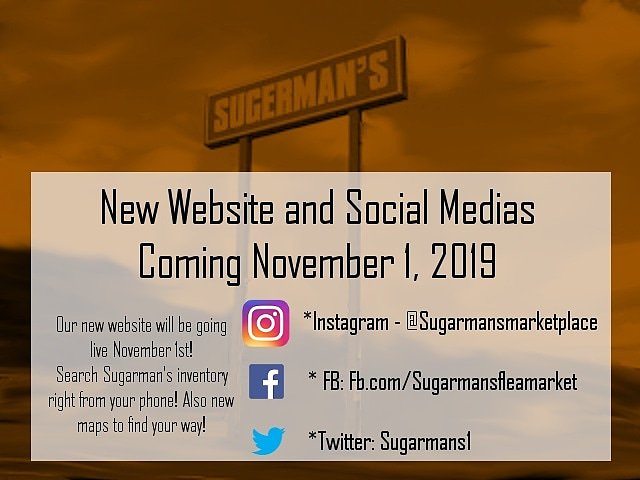 SUGERMAN'S

New Website and Social Medias
Coming November 1, 2019

Our new website will be going live November 1st! Search Sugarman's inventory right from your phone! Also new maps to find your way!

*Instagram - @Sugarmansmarketplace

* FB: Fb.com/Sugarmansfleamarket

*Twitter: Sugarmans1